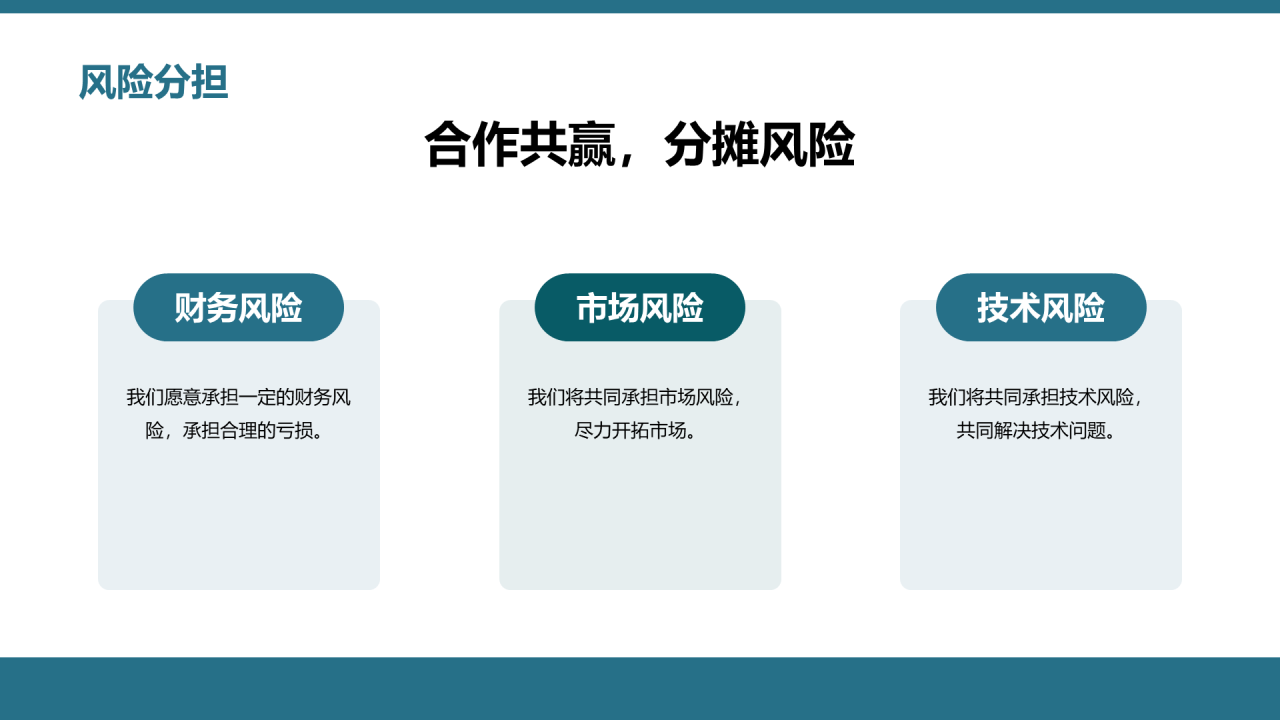 风险分担

合作共赢，分摊风险

财务风险

我们愿意承担一定的财务风险，承担合理的亏损。

市场风险

我们将共同承担市场风险，尽力开拓市场。

技术风险

我们将共同承担技术风险，共同解决技术问题。